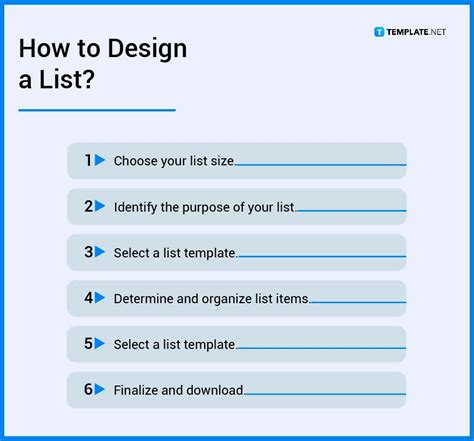 How to Design a List?

TEMPLATE.NET

1 Choose your list size.

2 Identify the purpose of your list.

3 Select a list template.

4 Determine and organize list items.

5 Select a list template.

6 Finalize and download.